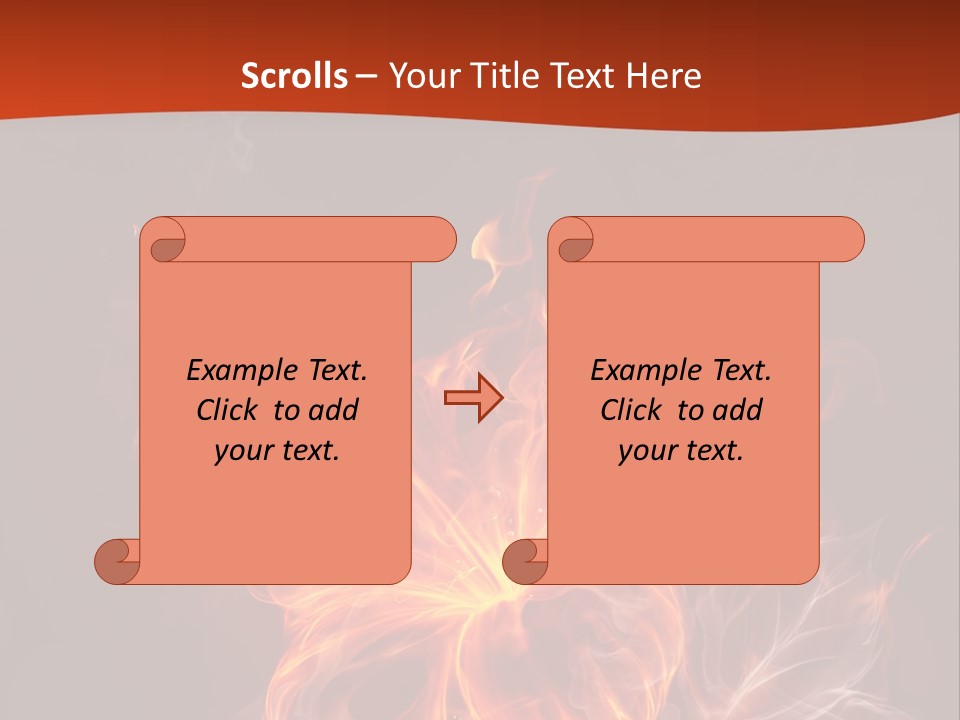 Scrolls – Your Title Text Here

Example Text. Click to add your text.

Example Text. Click to add your text.